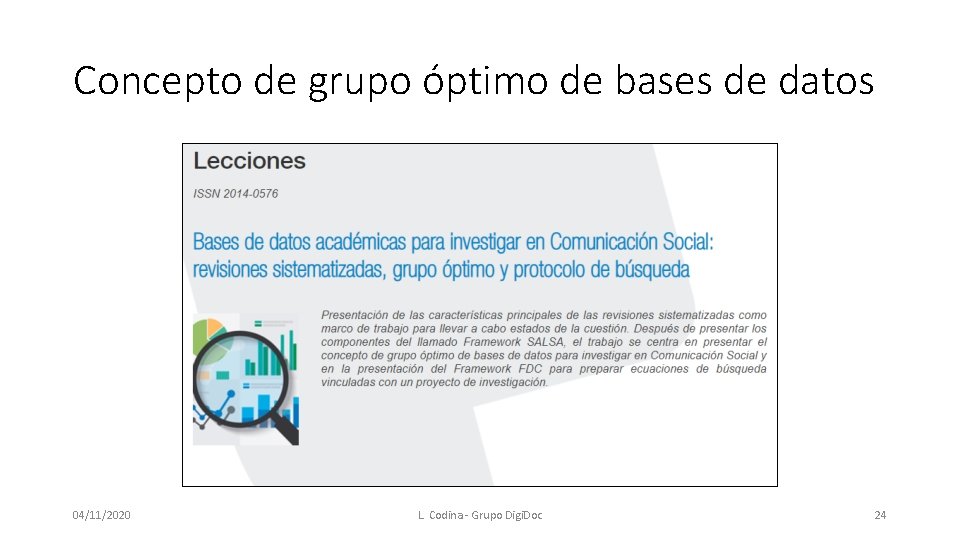 Concepto de grupo óptimo de bases de datos

Lecciones

ISSN 2014-0576

Bases de datos académicas para investigar en Comunicación Social: revisiones sistematizadas, grupo óptimo y protocolo de búsqueda

Presentación de las características principales de las revisiones sistematizadas como marco de trabajo para llevar a cabo estados de la cuestión. Después de presentar los componentes del llamado Framework SALSA, el trabajo se centra en presentar el concepto de grupo óptimo de bases de datos para investigar en Comunicación Social y en la presentación del Framework FDC para preparar ecuaciones de búsqueda vinculadas con un proyecto de investigación.

04/11/2020

L. Codina - Grupo DigiDoc

24